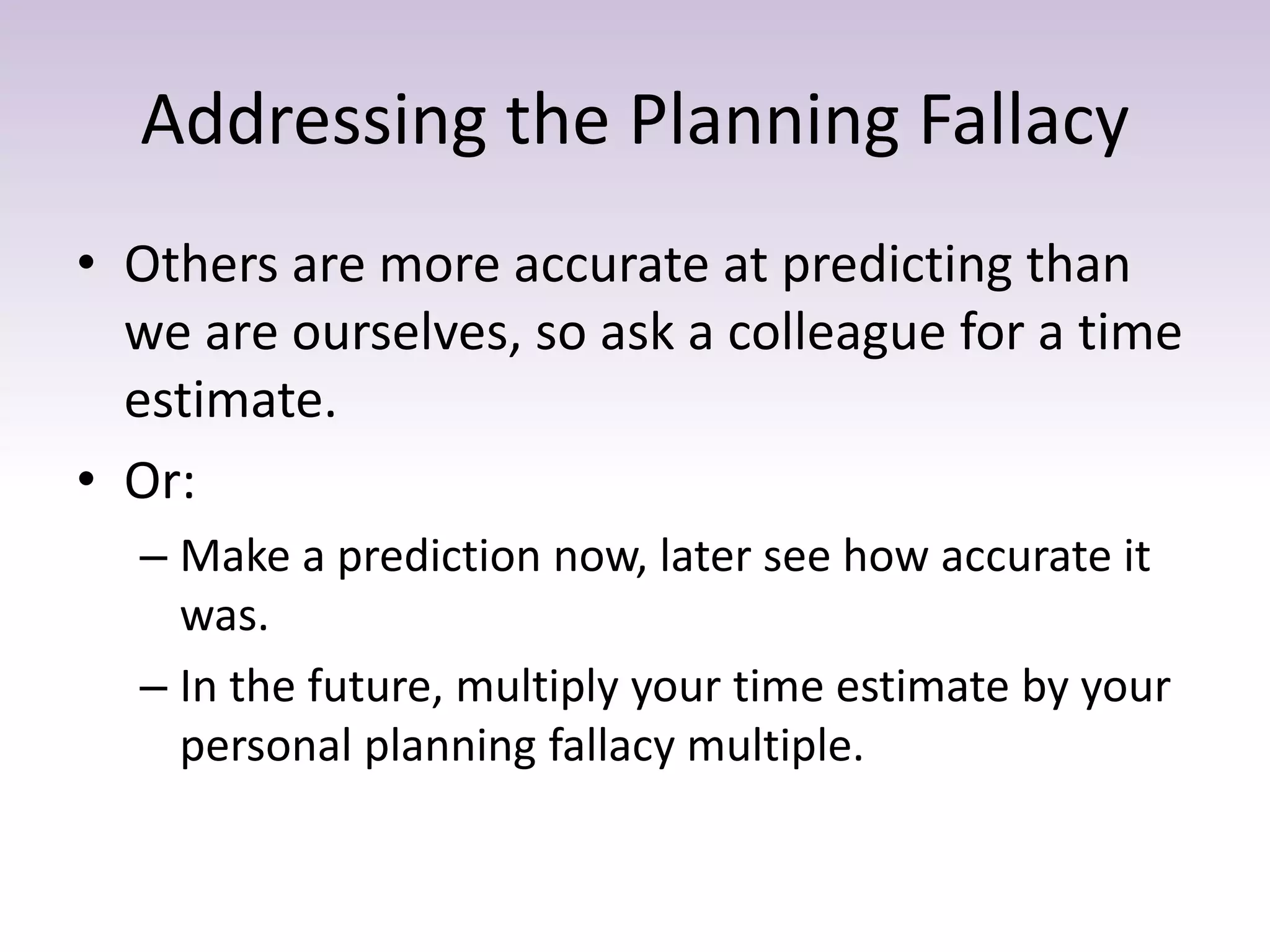 Addressing the Planning Fallacy

• Others are more accurate at predicting than we are ourselves, so ask a colleague for a time estimate.

• Or:

– Make a prediction now, later see how accurate it was.

– In the future, multiply your time estimate by your personal planning fallacy multiple.